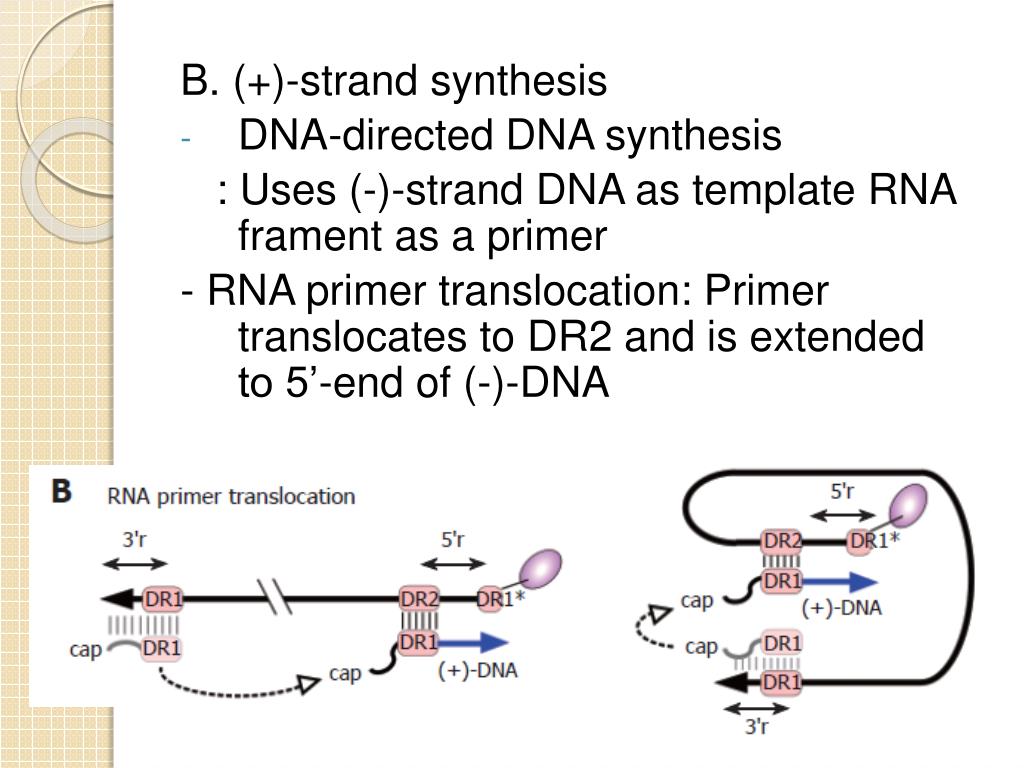 B. (+)-strand synthesis

- DNA-directed DNA synthesis

: Uses (-)-strand DNA as template RNA frament as a primer

- RNA primer translocation: Primer translocates to DR2 and is extended to 5’-end of (-)-DNA

B RNA primer translocation

3'r

5'r

DR1

DR2

DR1*

cap

DR1

DR1

cap

(+)-DNA

5'r

DR2

DR1*

DR1

cap

(+)-DNA

cap

DR1

DR1

3'r